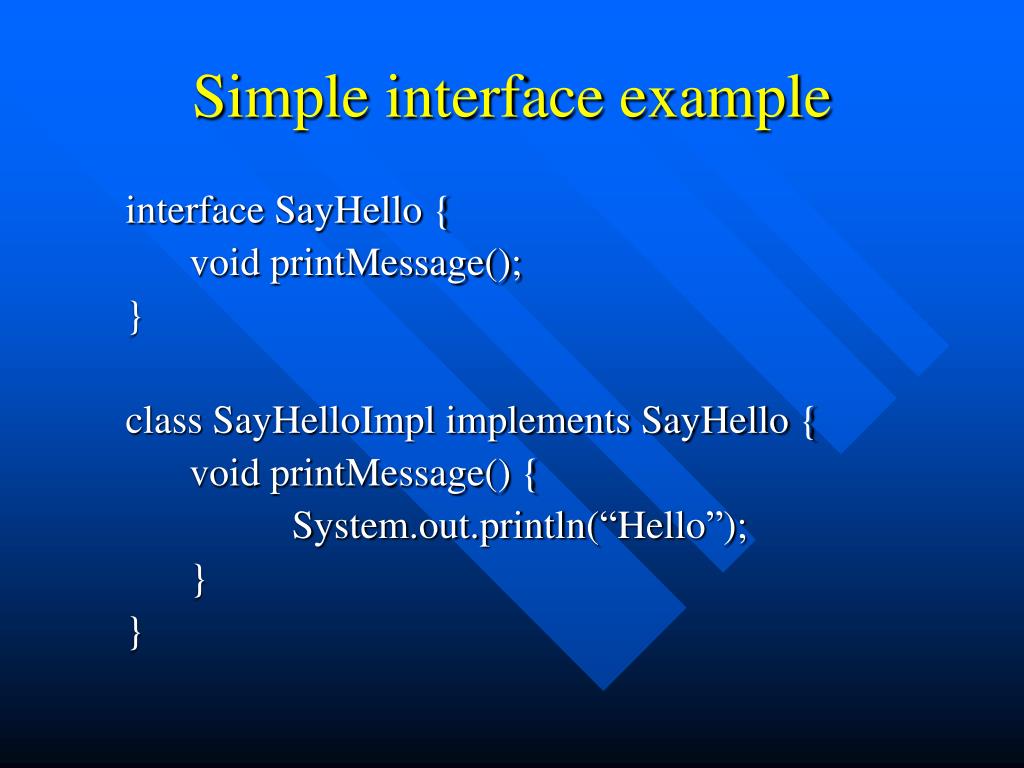 Simple interface example

interface SayHello {
void printMessage();
}

class SayHelloImpl implements SayHello {
void printMessage() {
System.out.println(“Hello”);
}
}